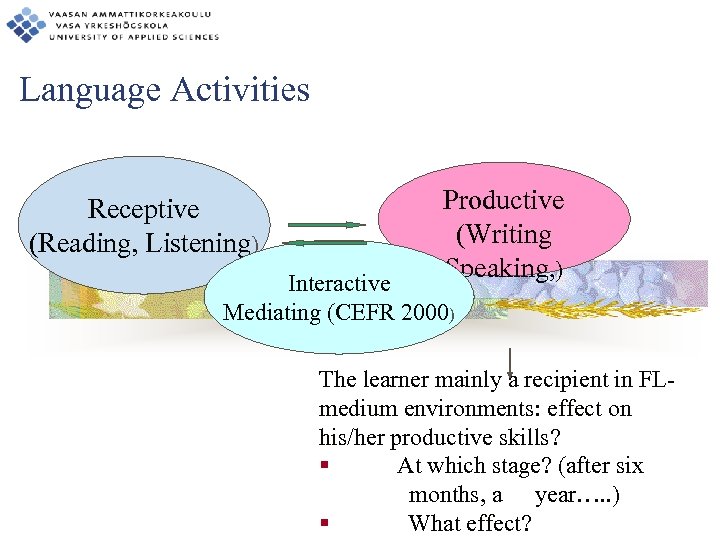 VAASAN AMMATTIKORKEAKOULU
VASA YRKESHÖGSKOLA
UNIVERSITY OF APPLIED SCIENCES

Language Activities

Receptive
(Reading, Listening)

Productive
(Writing
Speaking,)

Interactive
Mediating (CEFR 2000)

The learner mainly a recipient in FL-medium environments: effect on his/her productive skills?

▪ At which stage? (after six months, a year…..)

▪ What effect?